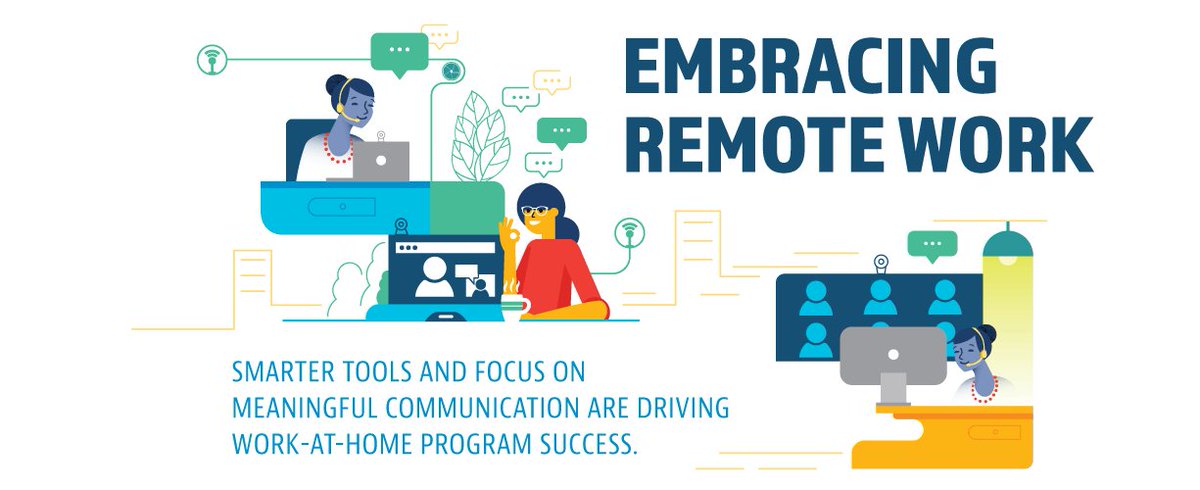 EMBRACING REMOTE WORK

SMARTER TOOLS AND FOCUS ON MEANINGFUL COMMUNICATION ARE DRIVING WORK-AT-HOME PROGRAM SUCCESS.